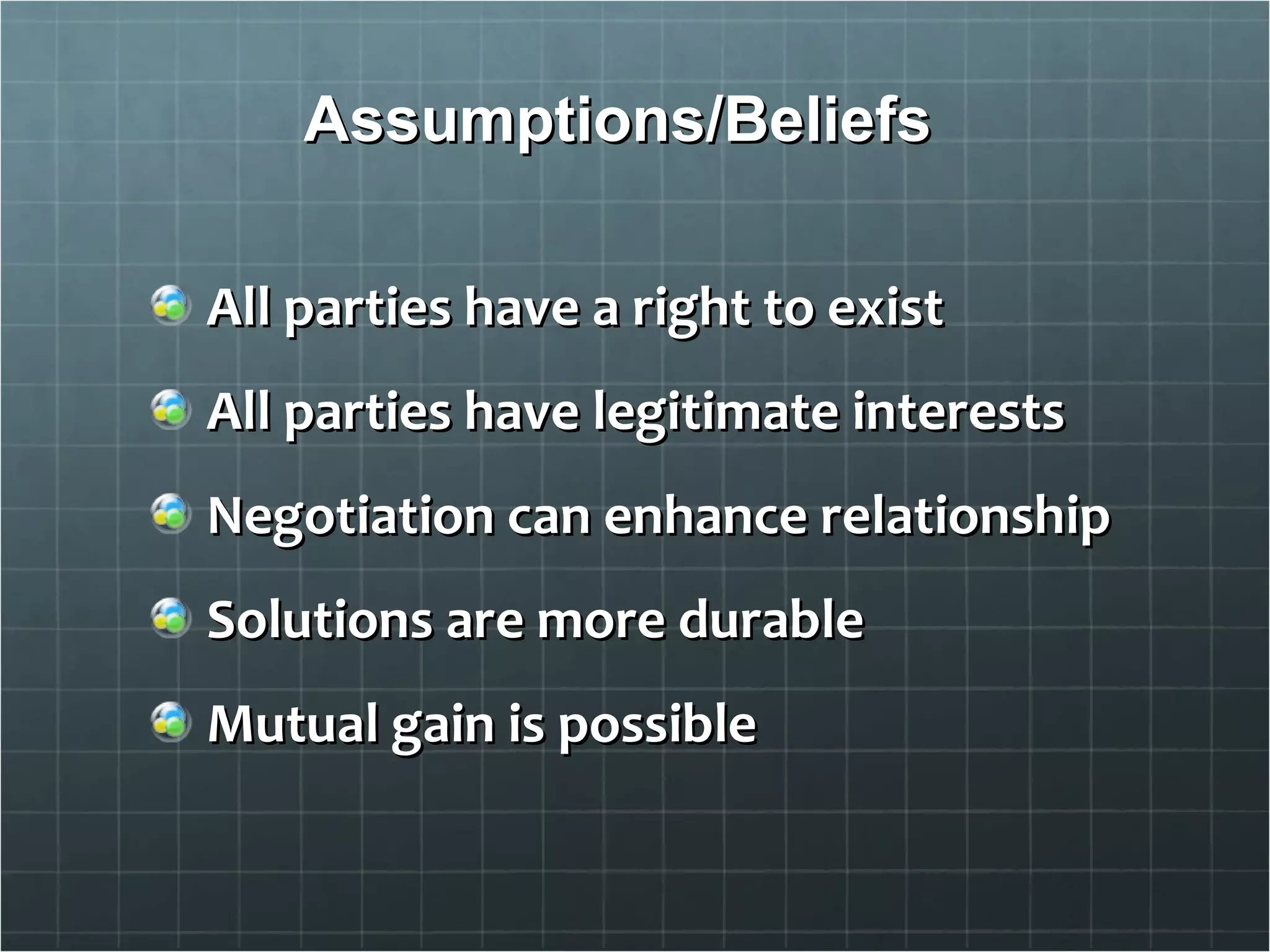 Assumptions/Beliefs

All parties have a right to exist

All parties have legitimate interests

Negotiation can enhance relationship

Solutions are more durable

Mutual gain is possible